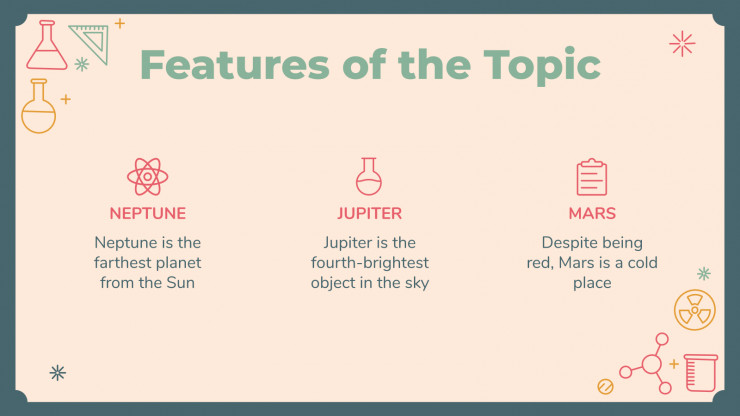 Features of the Topic

NEPTUNE

Neptune is the farthest planet from the Sun

JUPITER

Jupiter is the fourth-brightest object in the sky

MARS

Despite being red, Mars is a cold place